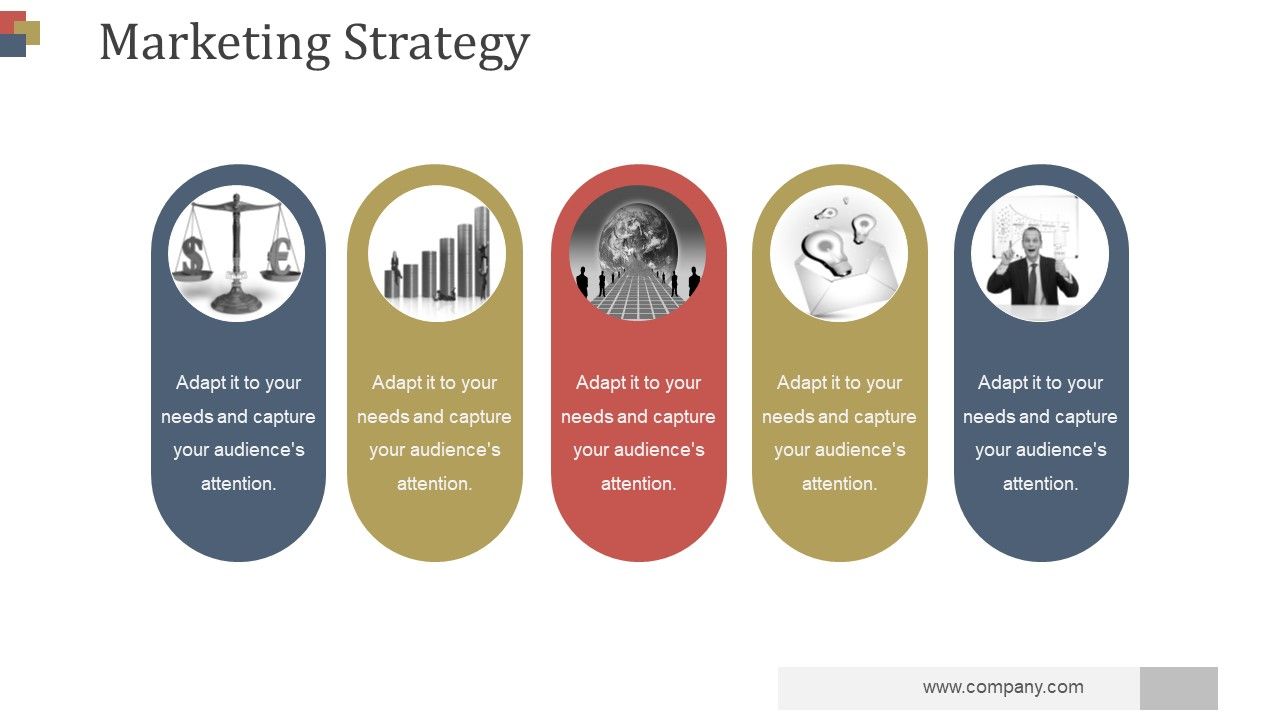 Marketing Strategy

Adapt it to your needs and capture your audience's attention.

Adapt it to your needs and capture your audience's attention.

Adapt it to your needs and capture your audience's attention.

Adapt it to your needs and capture your audience's attention.

Adapt it to your needs and capture your audience's attention.

www.company.com